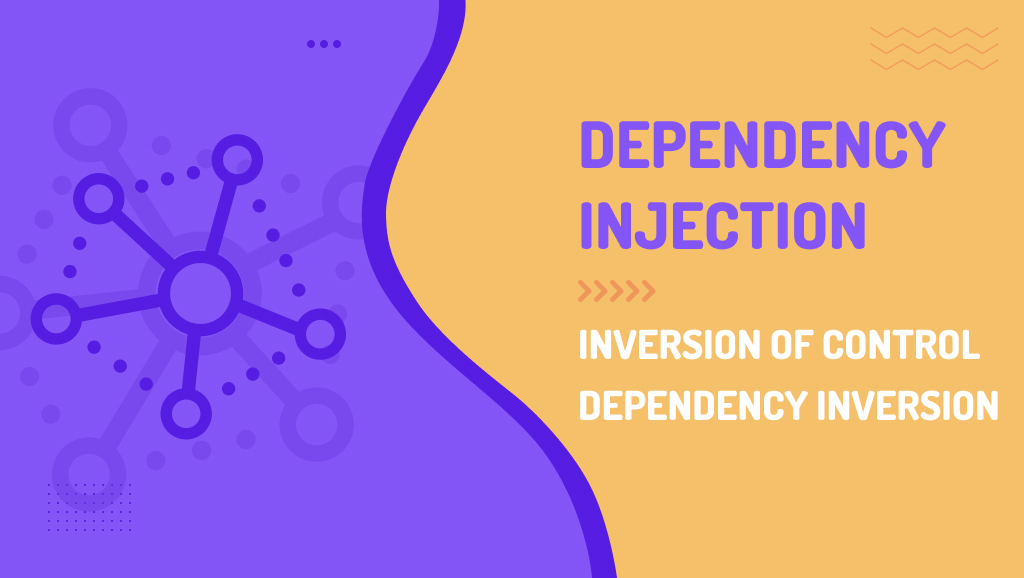 DEPENDENCY INJECTION

INVERSION OF CONTROL
DEPENDENCY INVERSION